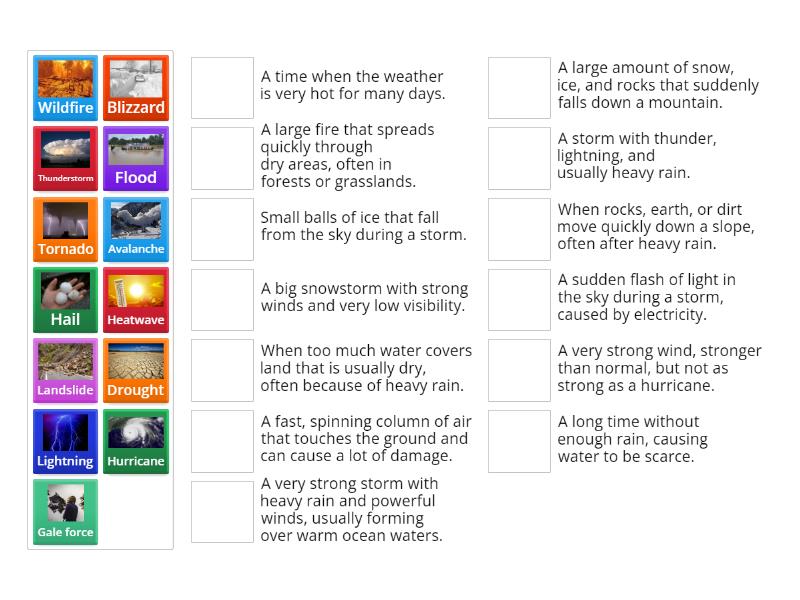 Wildfire
Blizzard
Thunderstorm
Flood
Tornado
Avalanche
Hail
Heatwave
Landslide
Drought
Lightning
Hurricane
Gale force

A time when the weather is very hot for many days.

A large fire that spreads quickly through dry areas, often in forests or grasslands.

Small balls of ice that fall from the sky during a storm.

A big snowstorm with strong winds and very low visibility.

When too much water covers land that is usually dry, often because of heavy rain.

A fast, spinning column of air that touches the ground and can cause a lot of damage.

A very strong storm with heavy rain and powerful winds, usually forming over warm ocean waters.

A large amount of snow, ice, and rocks that suddenly falls down a mountain.

A storm with thunder, lightning, and usually heavy rain.

When rocks, earth, or dirt move quickly down a slope, often after heavy rain.

A sudden flash of light in the sky during a storm, caused by electricity.

A very strong wind, stronger than normal, but not as strong as a hurricane.

A long time without enough rain, causing water to be scarce.